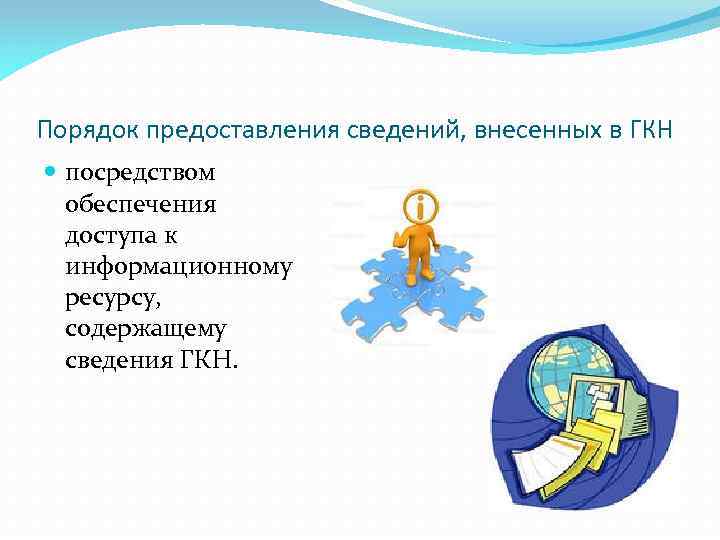 Порядок предоставления сведений, внесенных в ГКН

посредством обеспечения доступа к информационному ресурсу, содержащему сведения ГКН.